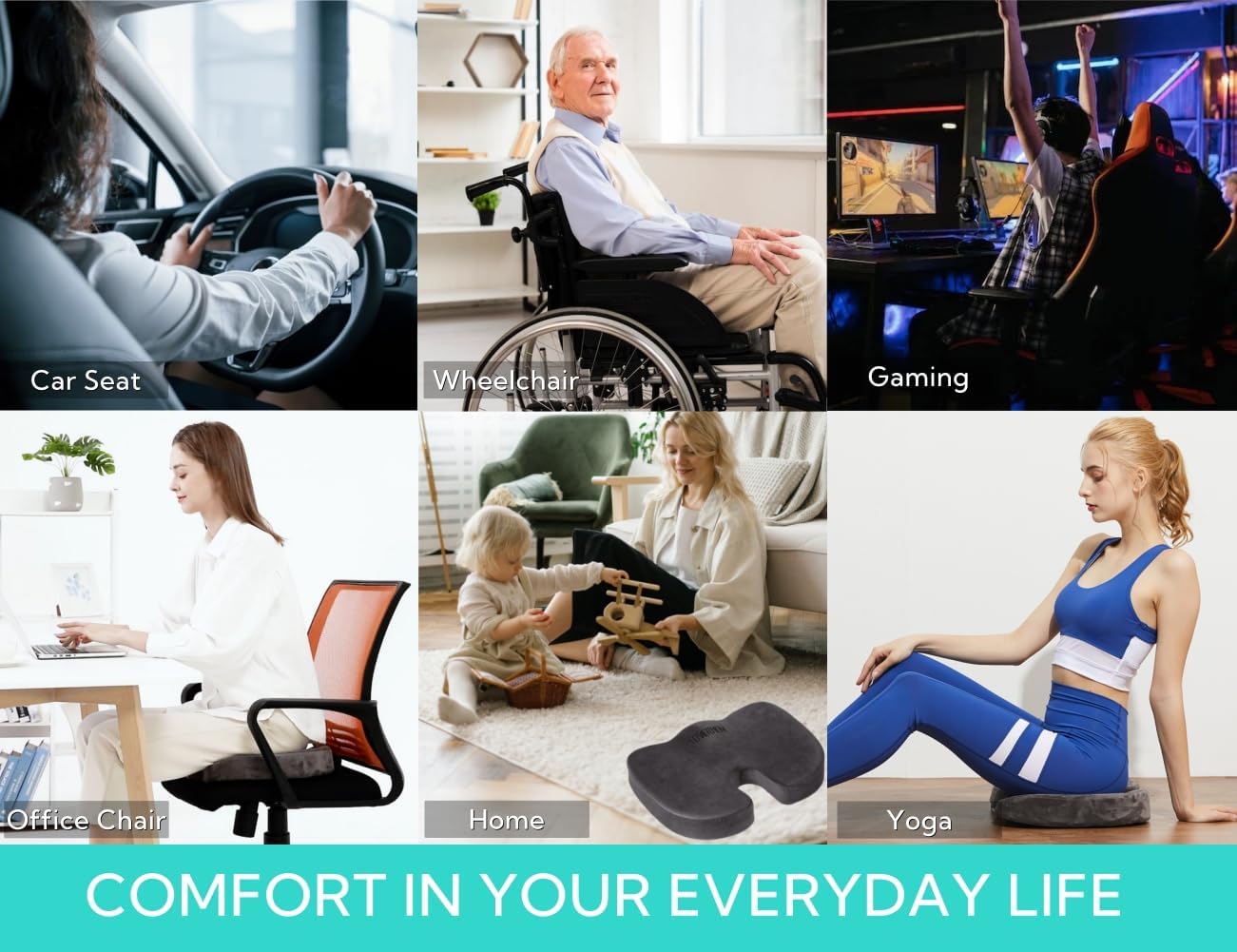 Car Seat

Wheelchair

Gaming

Office Chair

Home

Yoga

COMFORT IN YOUR EVERYDAY LIFE